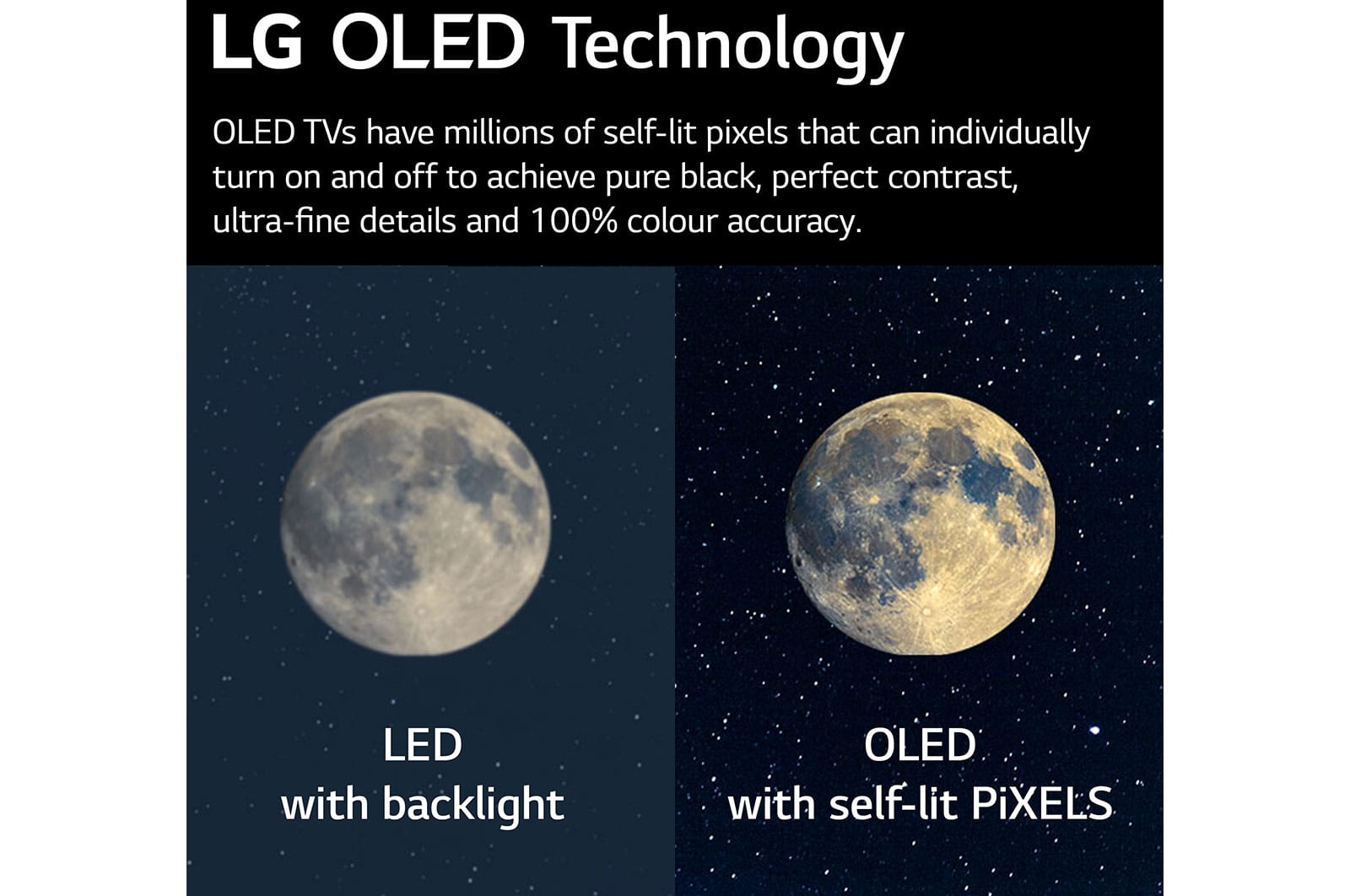 LG OLED Technology

OLED TVs have millions of self-lit pixels that can individually turn on and off to achieve pure black, perfect contrast, ultra-fine details and 100% colour accuracy.

LED
with backlight

OLED
with self-lit PiXELS